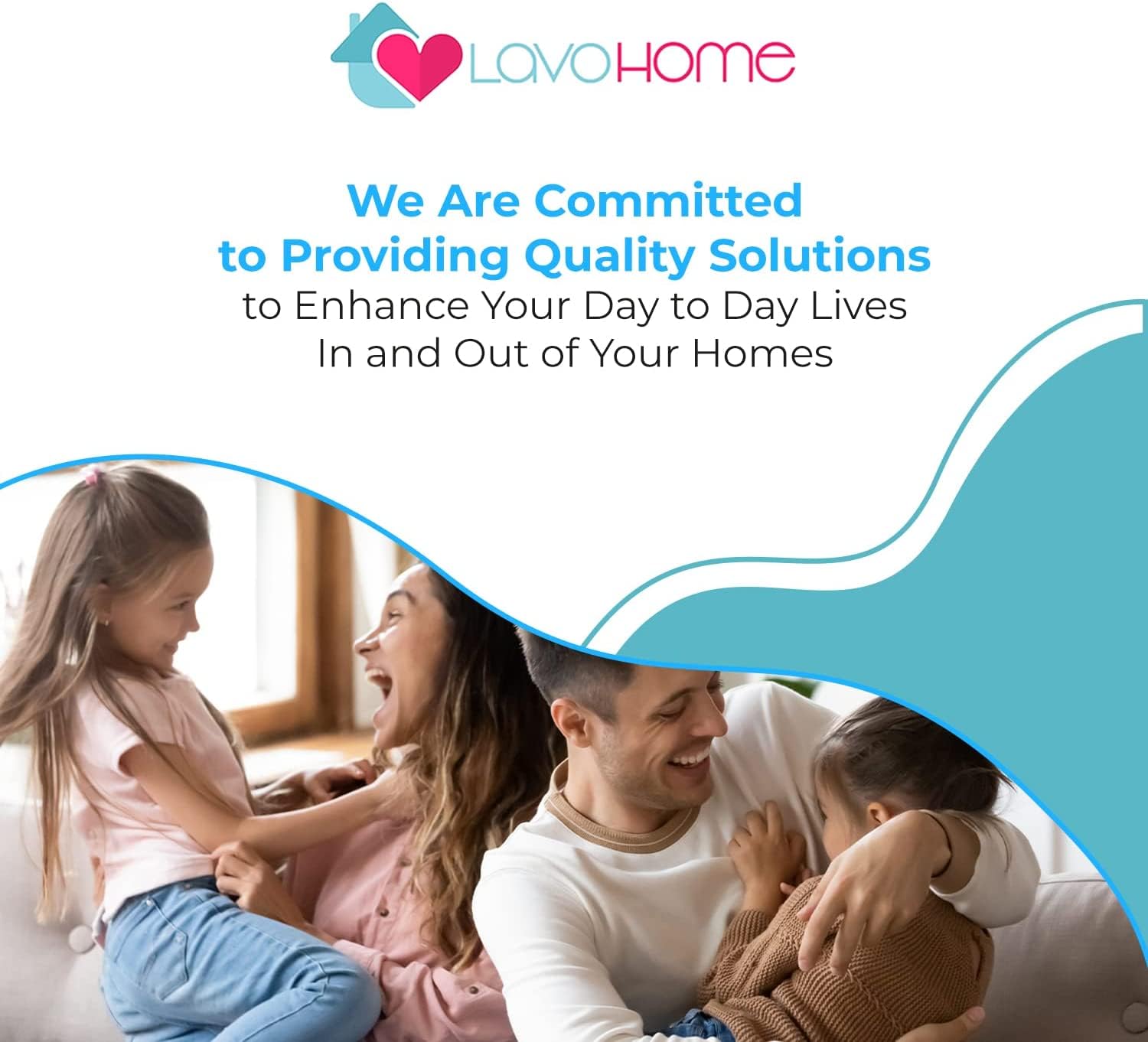 LAVOHOME

We Are Committed to Providing Quality Solutions to Enhance Your Day to Day Lives In and Out of Your Homes